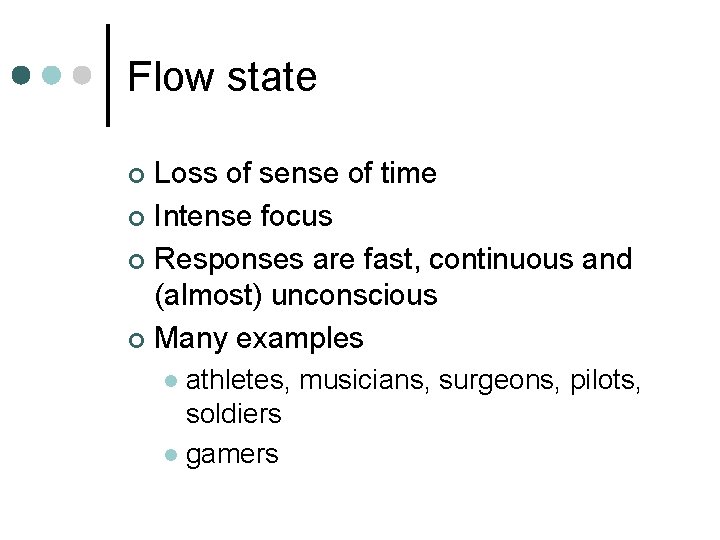 Flow state

Loss of sense of time
Intense focus
Responses are fast, continuous and (almost) unconscious
Many examples
athletes, musicians, surgeons, pilots, soldiers
gamers